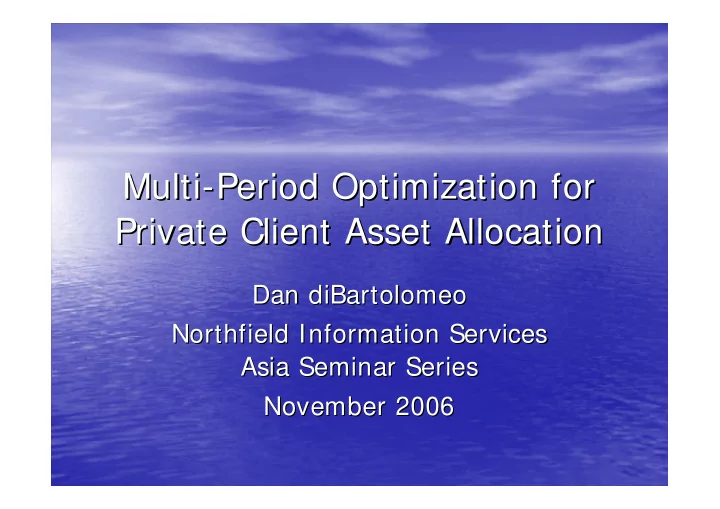 Multi-Period Optimization for Private Client Asset Allocation

Dan diBartolomeo

Northfield Information Services
Asia Seminar Series

November 2006